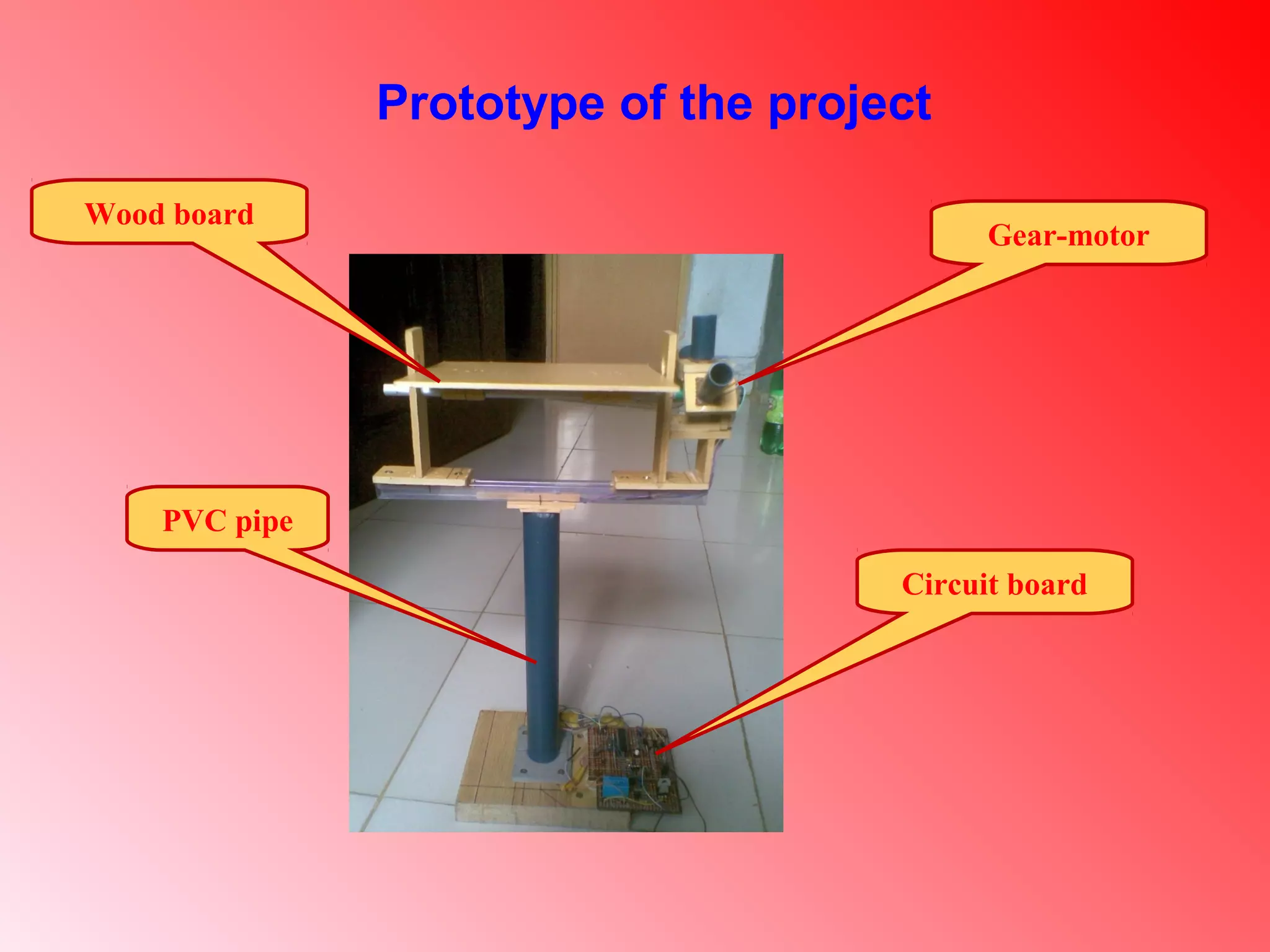 Prototype of the project

Wood board

Gear-motor

PVC pipe

Circuit board